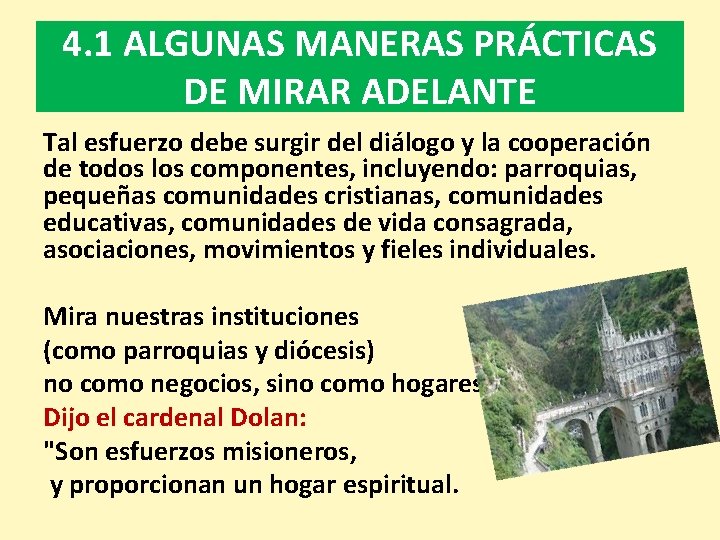 4.1 ALGUNAS MANERAS PRÁCTICAS DE MIRAR ADELANTE

Tal esfuerzo debe surgir del diálogo y la cooperación de todos los componentes, incluyendo: parroquias, pequeñas comunidades cristianas, comunidades educativas, comunidades de vida consagrada, asociaciones, movimientos y fieles individuales.

Mira nuestras instituciones
(como parroquias y diócesis)
no como negocios, sino como hogares
Dijo el cardenal Dolan:
"Son esfuerzos misioneros,
y proporcionan un hogar espiritual.